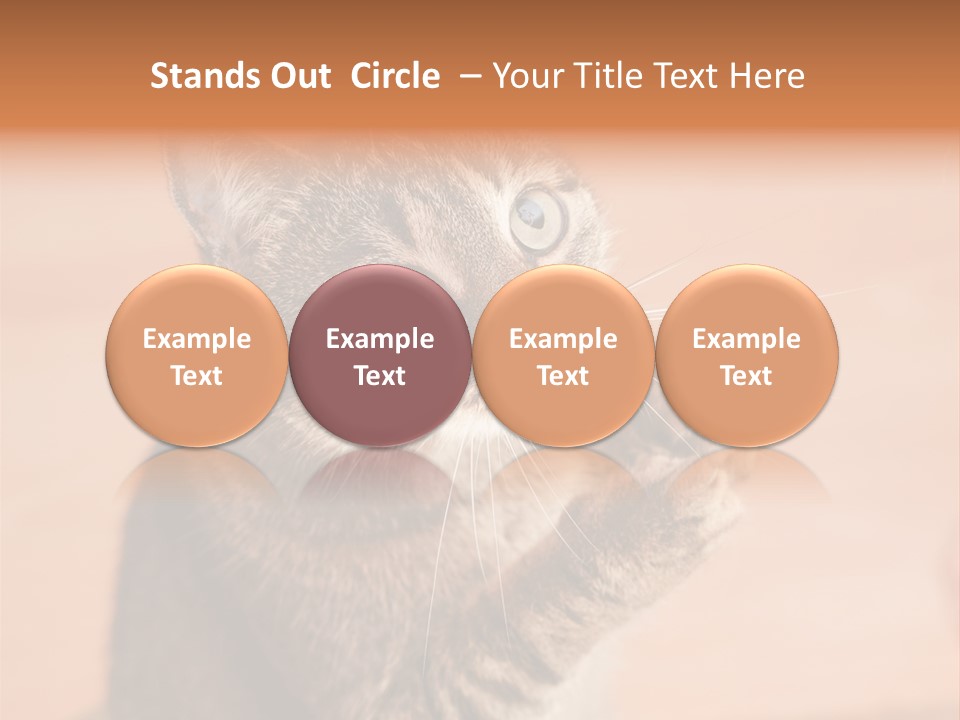 Stands Out Circle – Your Title Text Here

Example Text

Example Text

Example Text

Example Text